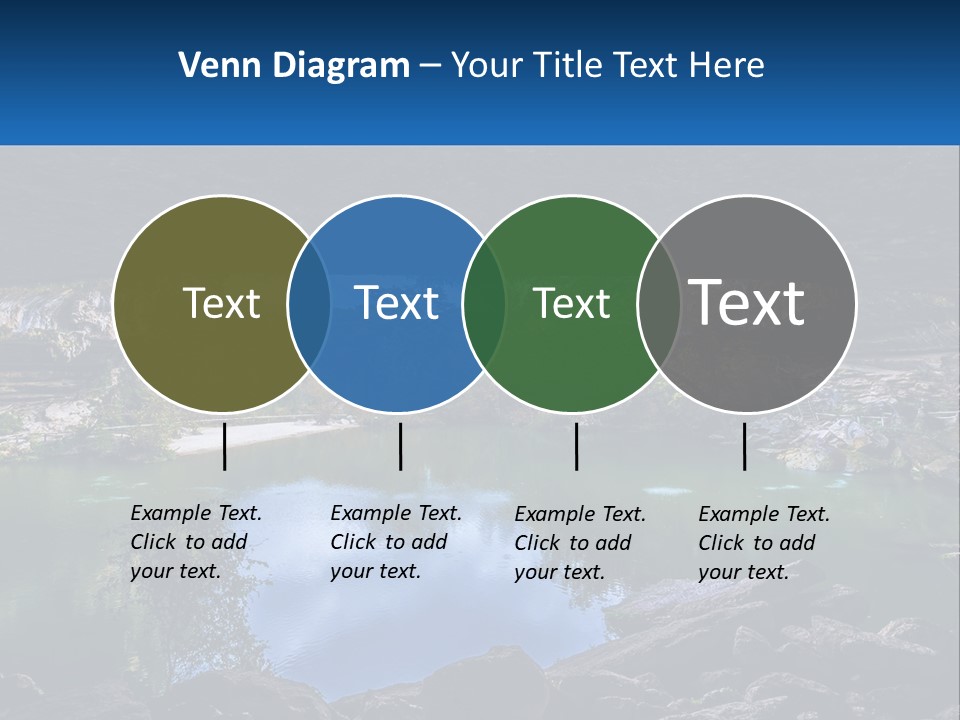 Venn Diagram – Your Title Text Here

Text

Text

Text

Text

Example Text. Click to add your text.

Example Text. Click to add your text.

Example Text. Click to add your text.

Example Text. Click to add your text.